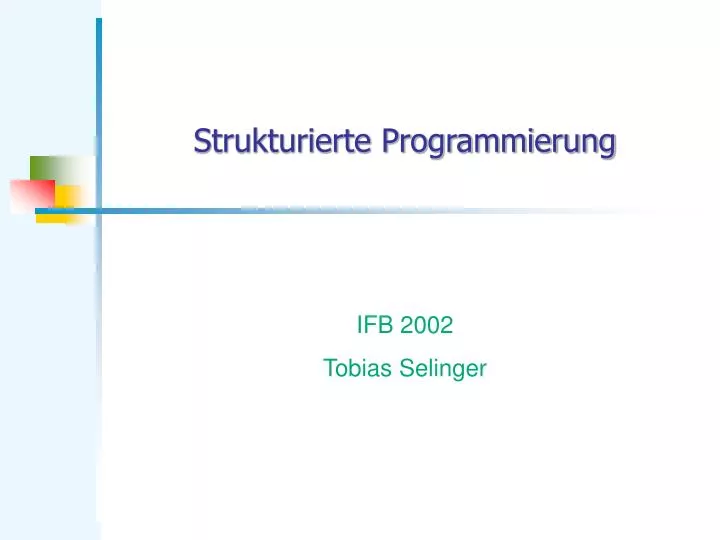 Strukturierte Programmierung

IFB 2002

Tobias Selinger